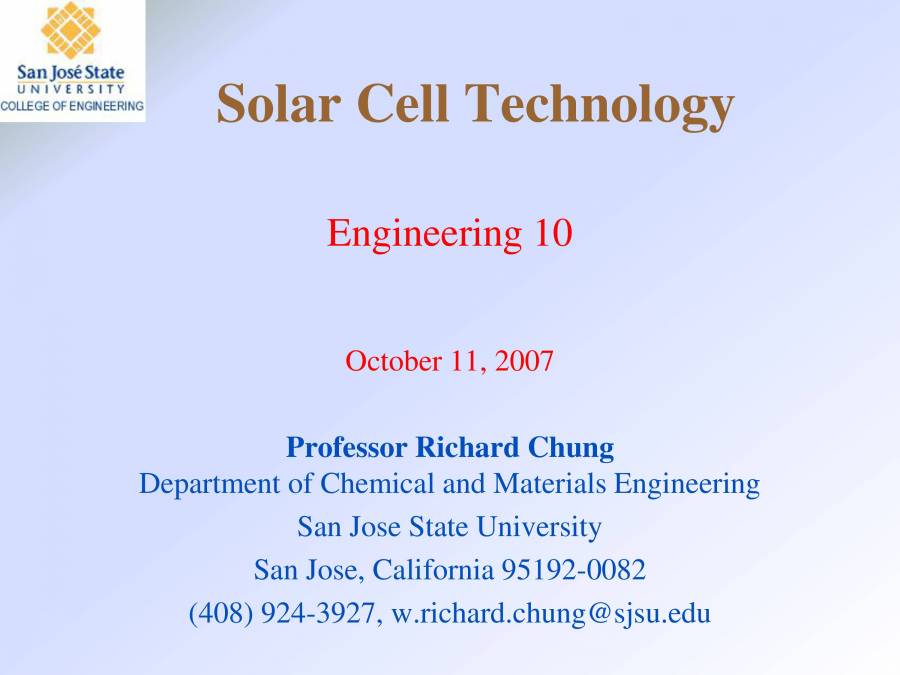 San José State
UNIVERSITY
COLLEGE OF ENGINEERING

Solar Cell Technology

Engineering 10

October 11, 2007

Professor Richard Chung
Department of Chemical and Materials Engineering
San Jose State University
San Jose, California 95192-0082
(408) 924-3927, w.richard.chung@sjsu.edu